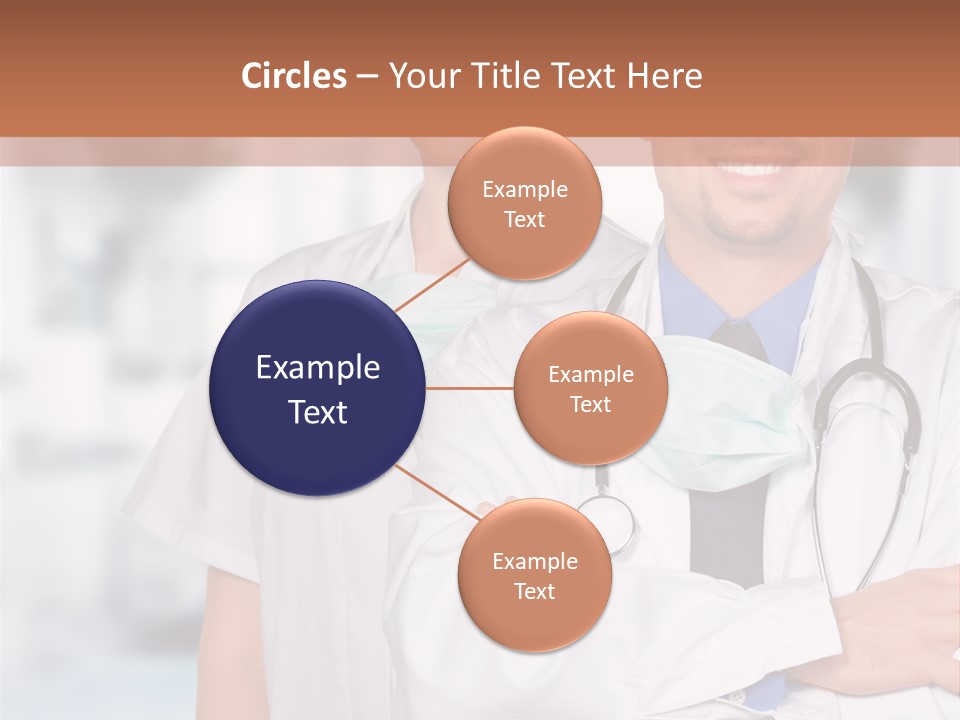 Circles – Your Title Text Here

Example Text

Example Text

Example Text

Example Text